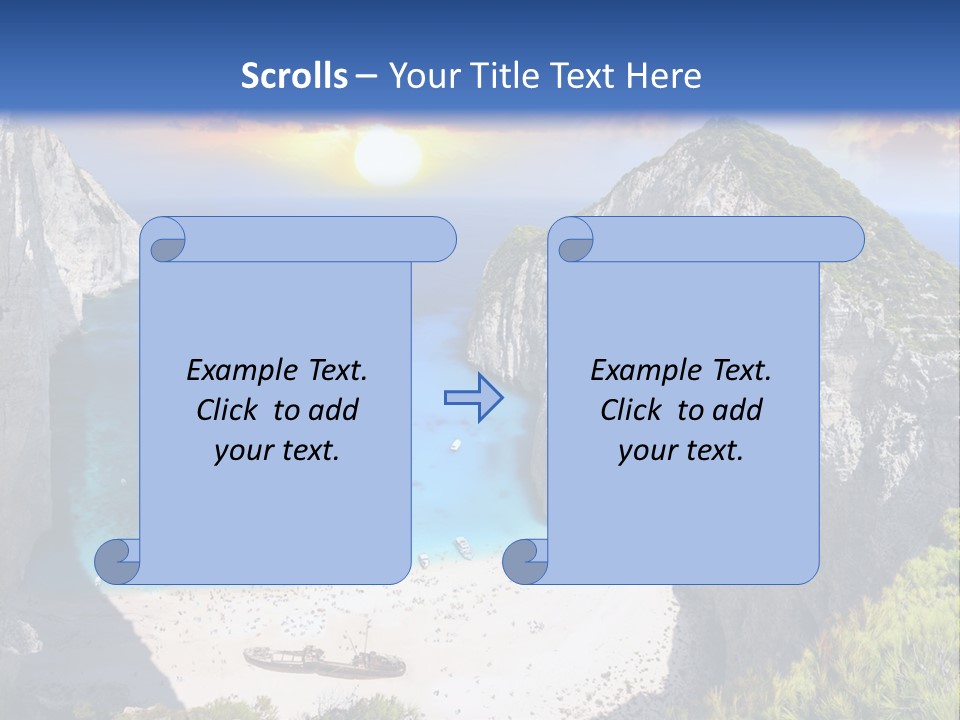 Scrolls – Your Title Text Here

Example Text. Click to add your text.

Example Text. Click to add your text.